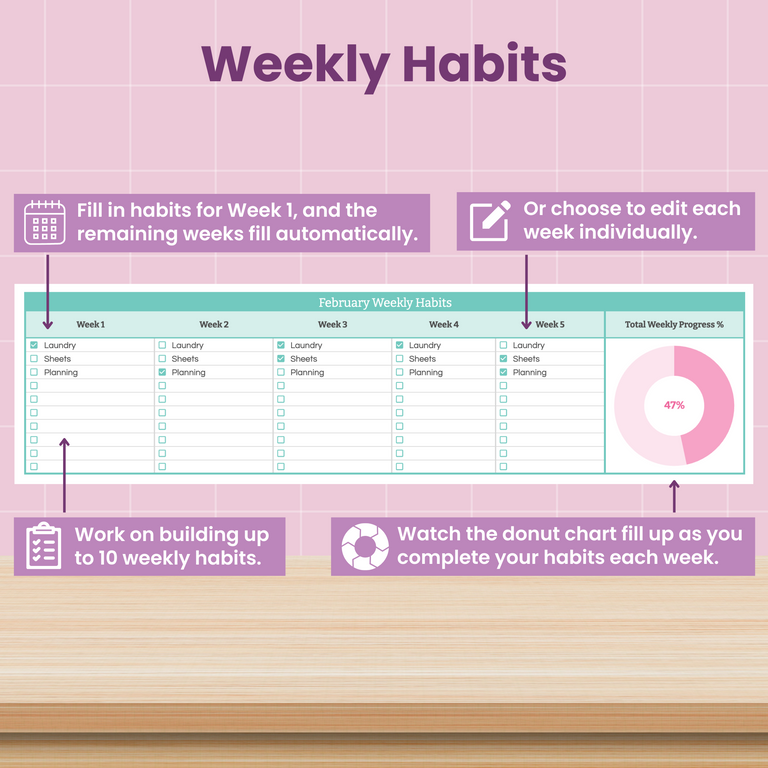 Weekly Habits

Fill in habits for Week 1, and the remaining weeks fill automatically.

Or choose to edit each week individually.

February Weekly Habits

| Week 1 | Week 2 | Week 3 | Week 4 | Week 5 | Total Weekly Progress % |
|---|---|---|---|---|---|
| Laundry | Laundry | Laundry | Laundry | Laundry | 47% |
| Sheets | Sheets | Sheets | Sheets | Sheets | |
| Planning | Planning | Planning | Planning | Planning | |

Work on building up to 10 weekly habits.

Watch the donut chart fill up as you complete your habits each week.